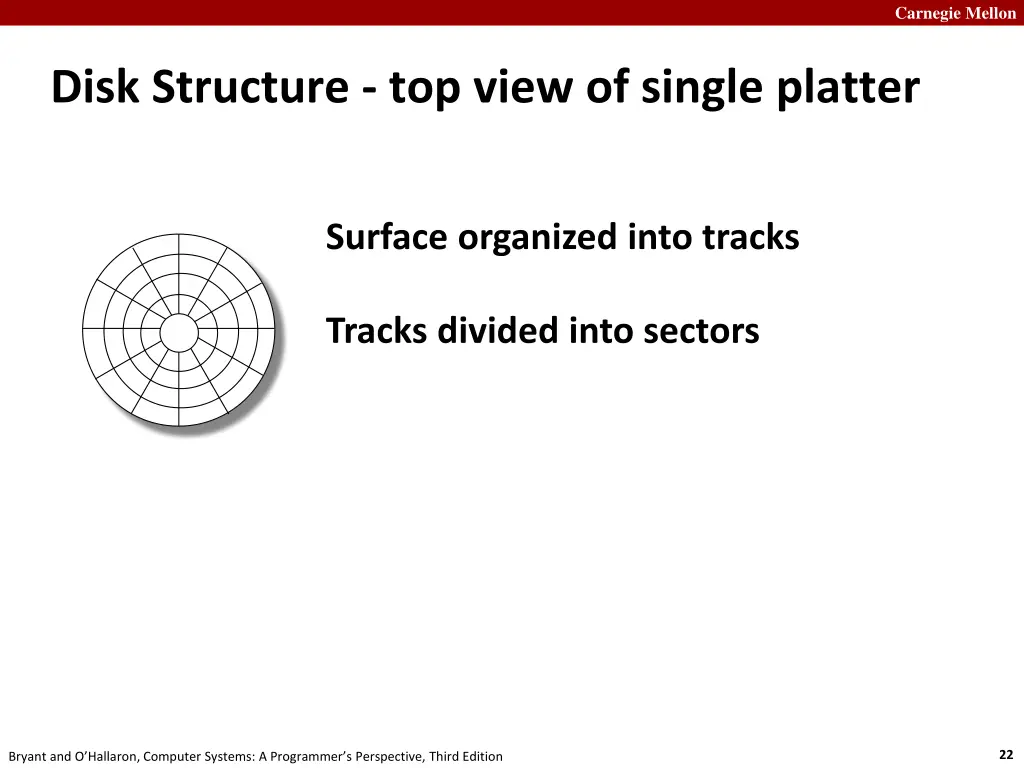 Carnegie Mellon

Disk Structure - top view of single platter

Surface organized into tracks

Tracks divided into sectors

Bryant and O'Hallaron, Computer Systems: A Programmer's Perspective, Third Edition

22